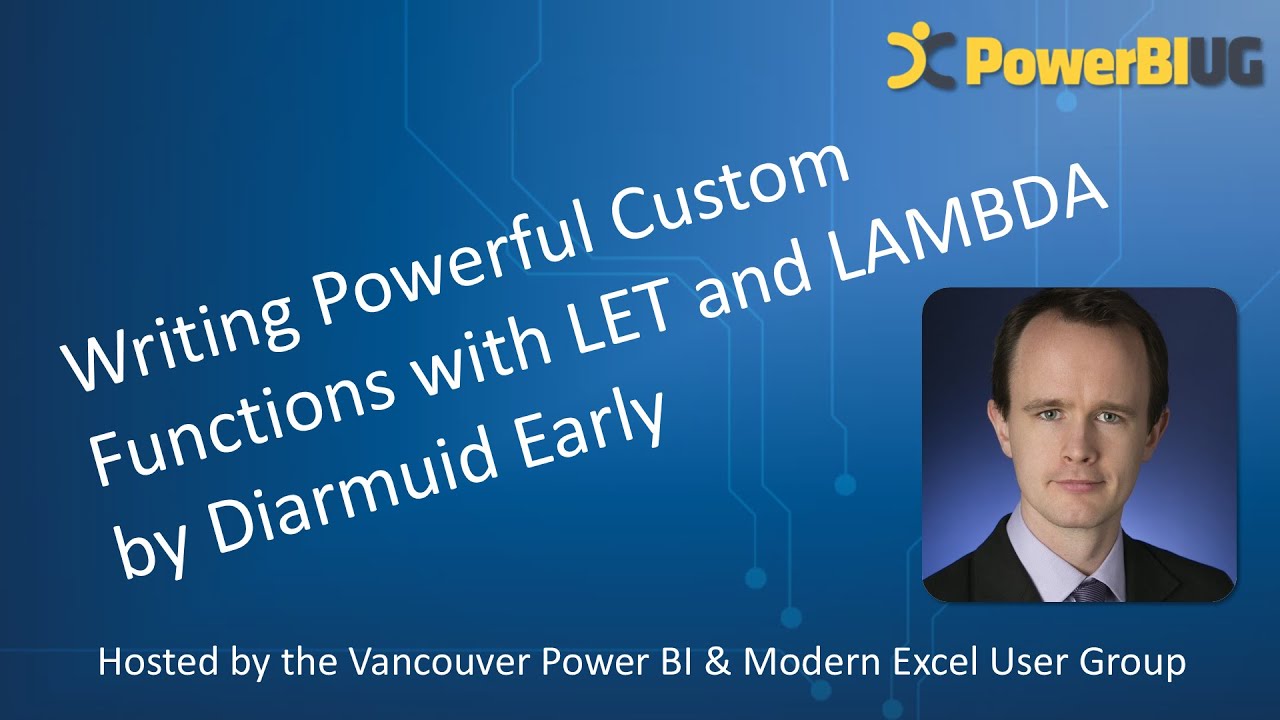 PowerBIUG

Writing Powerful Custom Functions with LET and LAMBDA by Diarmuid Early

Hosted by the Vancouver Power BI & Modern Excel User Group